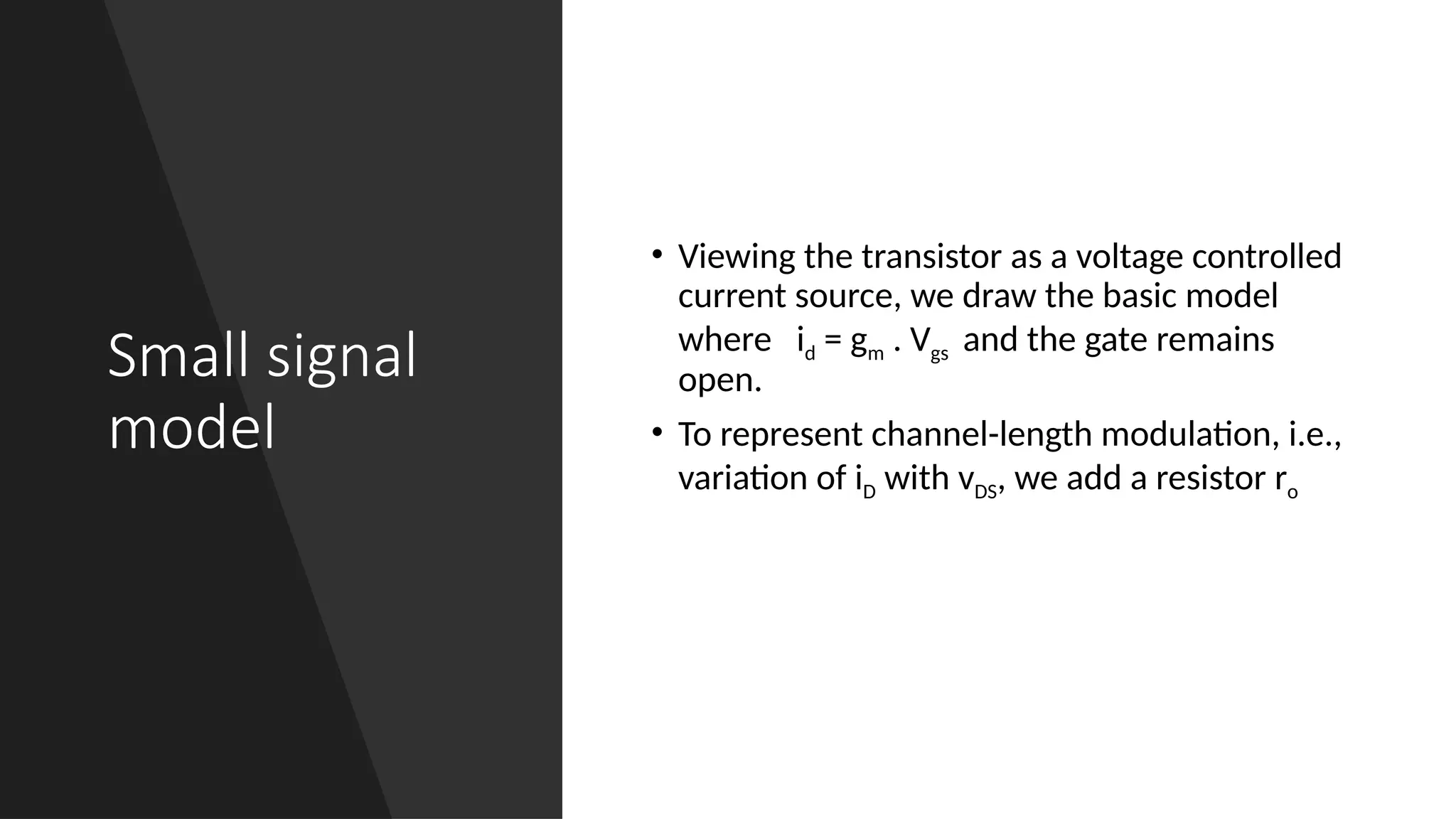 Small signal model

• Viewing the transistor as a voltage controlled current source, we draw the basic model where $i_d = g_m . V_{gs}$ and the gate remains open.

• To represent channel-length modulation, i.e., variation of $i_D$ with $v_{DS}$, we add a resistor $r_o$